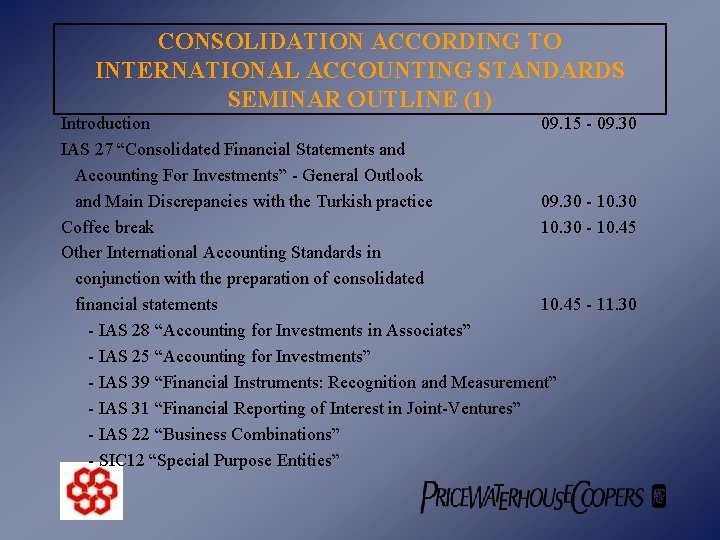 CONSOLIDATION ACCORDING TO INTERNATIONAL ACCOUNTING STANDARDS SEMINAR OUTLINE (1)

Introduction 09.15 - 09.30

IAS 27 “Consolidated Financial Statements and Accounting For Investments” - General Outlook and Main Discrepancies with the Turkish practice 09.30 - 10.30

Coffee break 10.30 - 10.45

Other International Accounting Standards in conjunction with the preparation of consolidated financial statements 10.45 - 11.30

- IAS 28 “Accounting for Investments in Associates”
- IAS 25 “Accounting for Investments”
- IAS 39 “Financial Instruments: Recognition and Measurement”
- IAS 31 “Financial Reporting of Interest in Joint-Ventures”
- IAS 22 “Business Combinations”
- SIC12 “Special Purpose Entities”

PRICEWATERHOUSECOOPERS